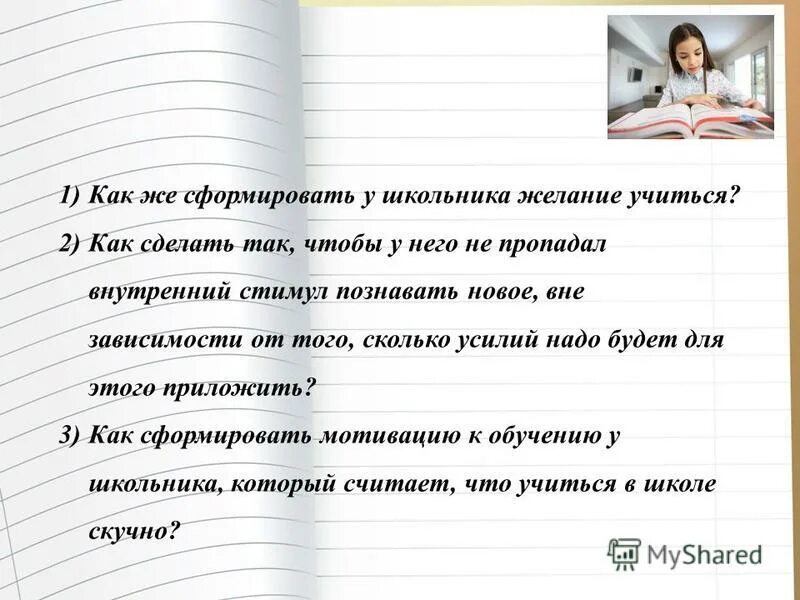 1) Как же сформировать у школьника желание учиться?

2) Как сделать так, чтобы у него не пропадал внутренний стимул познавать новое, вне зависимости от того, сколько усилий надо будет для этого приложить?

3) Как сформировать мотивацию к обучению у школьника, который считает, что учиться в школе скучно?

MyShared